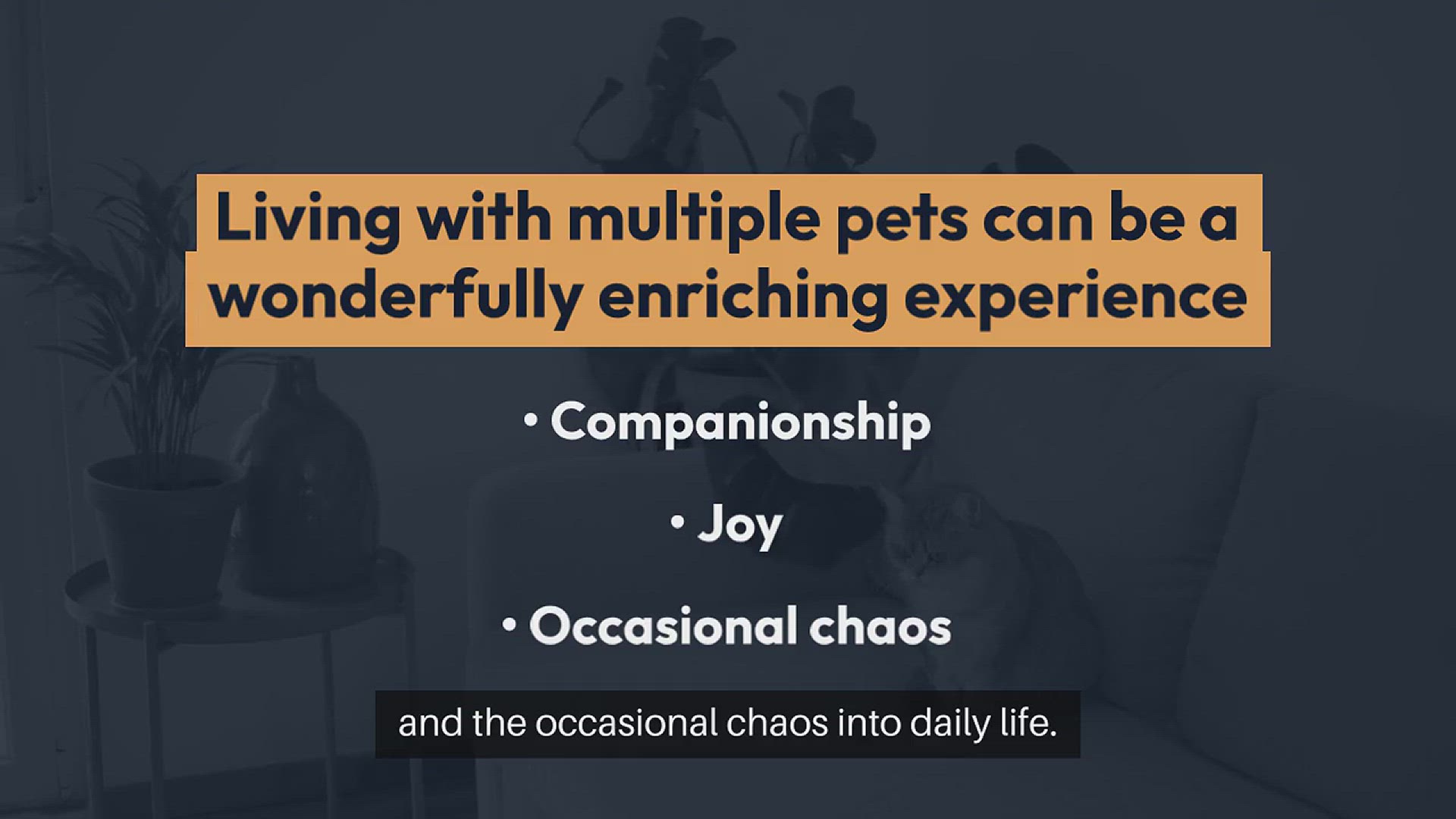 Living with multiple pets can be a wonderfully enriching experience

• Companionship

• Joy

• Occasional chaos

and the occasional chaos into daily life.